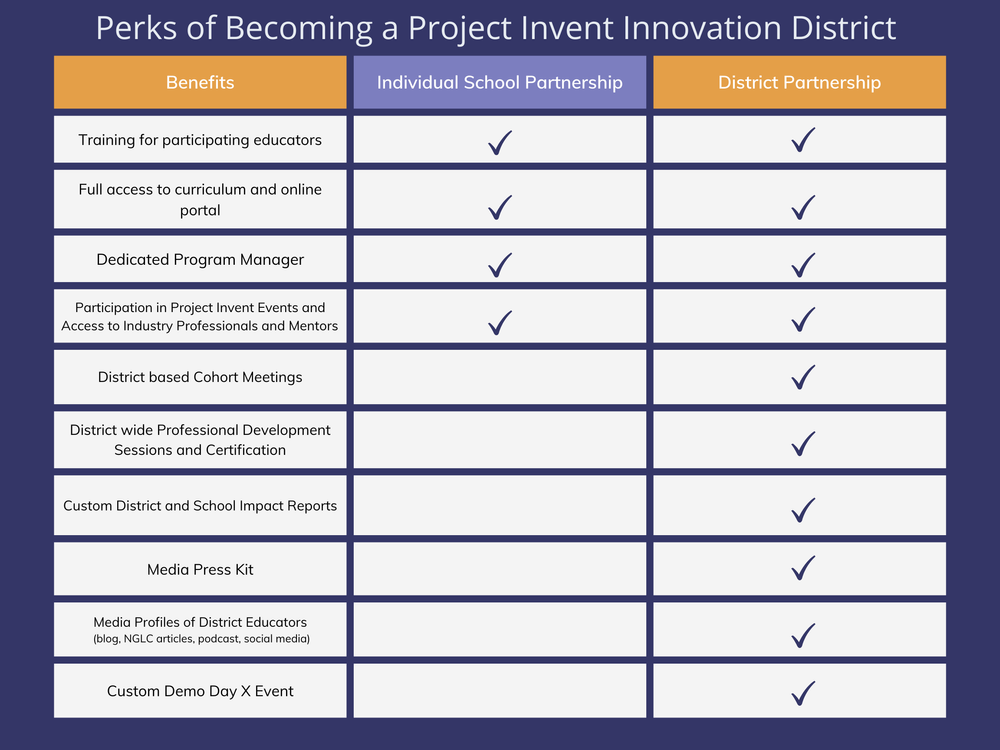 Perks of Becoming a Project Invent Innovation District

| Benefits | Individual School Partnership | District Partnership |
|---|---|---|
| Training for participating educators | ✓ | ✓ |
| Full access to curriculum and online portal | ✓ | ✓ |
| Dedicated Program Manager | ✓ | ✓ |
| Participation in Project Invent Events and Access to Industry Professionals and Mentors | ✓ | ✓ |
| District based Cohort Meetings | | ✓ |
| District wide Professional Development Sessions and Certification | | ✓ |
| Custom District and School Impact Reports | | ✓ |
| Media Press Kit | | ✓ |
| Media Profiles of District Educators (blog, NGLC articles, podcast, social media) | | ✓ |
| Custom Demo Day X Event | | ✓ |